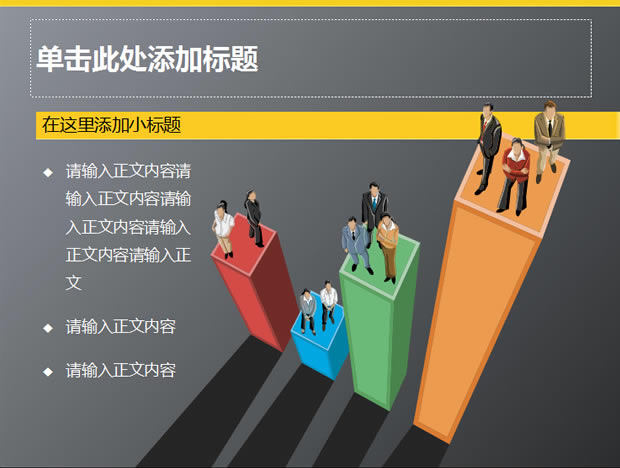 单击此处添加标题

在这里添加小标题

◆ 请输入正文内容请输入正文内容请输入正文内容请输入正文内容请输入正文

◆ 请输入正文内容

◆ 请输入正文内容